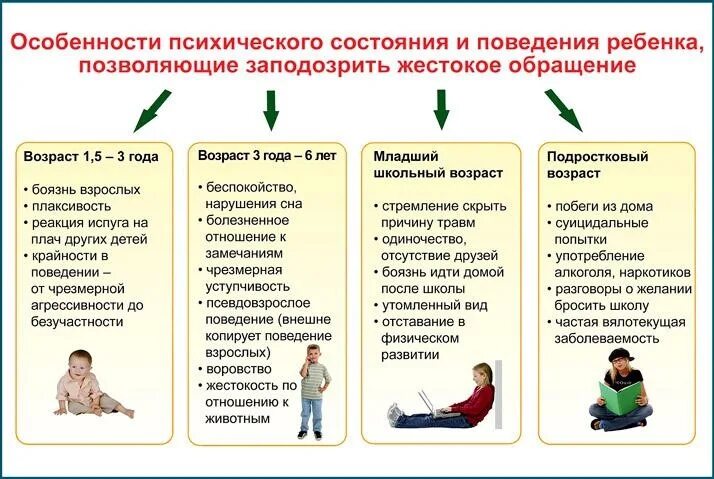 Особенности психического состояния и поведения ребенка, позволяющие заподозрить жестокое обращение

Возраст 1,5 – 3 года
• боязнь взрослых
• плаксивость
• реакция испуга на плач других детей
• крайности в поведении – от чрезмерной агрессивности до безучастности

Возраст 3 года – 6 лет
• беспокойство, нарушения сна
• болезненное отношение к замечаниям
• чрезмерная уступчивость
• псевдовзрослое поведение (внешне копирует поведение взрослых)
• воровство
• жестокость по отношению к животным

Младший школьный возраст
• стремление скрыть причину травм
• одиночество, отсутствие друзей
• боязнь идти домой после школы
• утомленный вид
• отставание в физическом развитии

Подростковый возраст
• побеги из дома
• суицидальные попытки
• употребление алкоголя, наркотиков
• разговоры о желании бросить школу
• частая вялотекущая заболеваемость